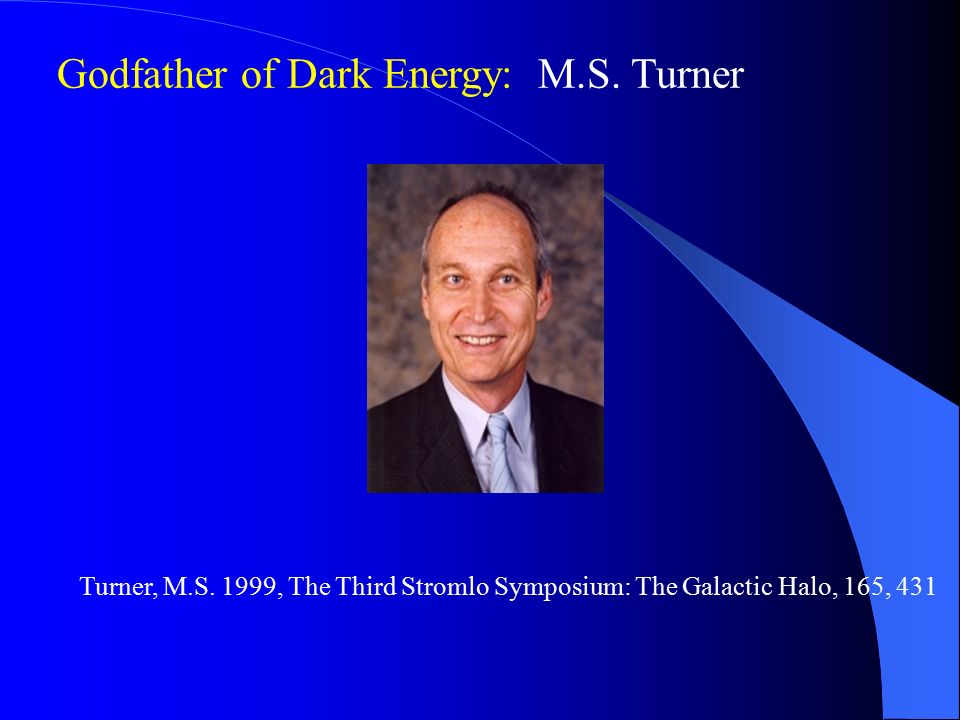 Godfather of Dark Energy: M.S. Turner

Turner, M.S. 1999, The Third Stromlo Symposium: The Galactic Halo, 165, 431